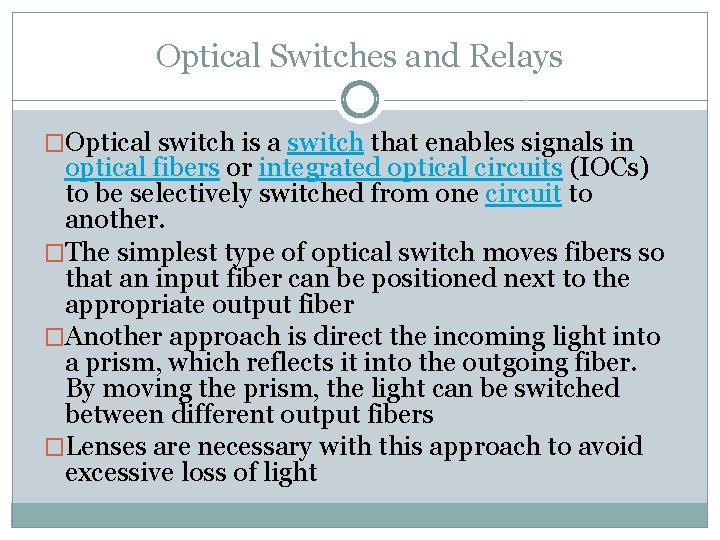 Optical Switches and Relays

□Optical switch is a switch that enables signals in optical fibers or integrated optical circuits (IOCs) to be selectively switched from one circuit to another.

□The simplest type of optical switch moves fibers so that an input fiber can be positioned next to the appropriate output fiber

□Another approach is direct the incoming light into a prism, which reflects it into the outgoing fiber. By moving the prism, the light can be switched between different output fibers

□Lenses are necessary with this approach to avoid excessive loss of light